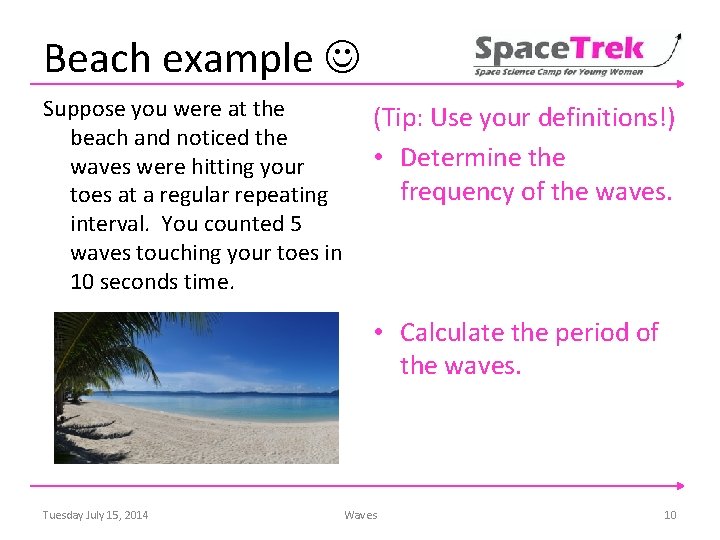 Beach example ☺

SpaceTrek
Space Science Camp for Young Women

Suppose you were at the beach and noticed the waves were hitting your toes at a regular repeating interval. You counted 5 waves touching your toes in 10 seconds time.

(Tip: Use your definitions!)

• Determine the frequency of the waves.

• Calculate the period of the waves.

Tuesday July 15, 2014

Waves

10